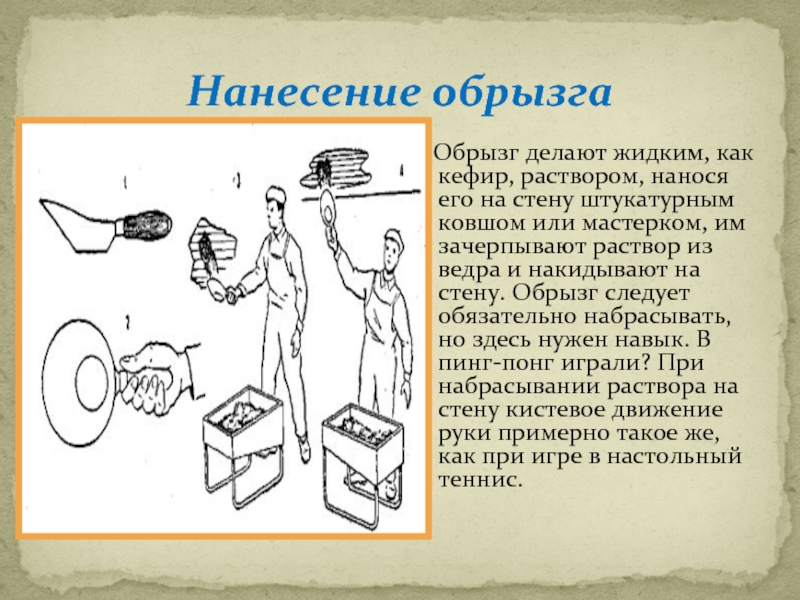 Нанесение обрызга

Обрызг делают жидким, как кефир, раствором, нанося его на стену штукатурным ковшом или мастерком, им зачерпывают раствор из ведра и накидывают на стену. Обрызг следует обязательно набрасывать, но здесь нужен навык. В пинг-понг играли? При набрасывании раствора на стену кистевое движение руки примерно такое же, как при игре в настольный теннис.